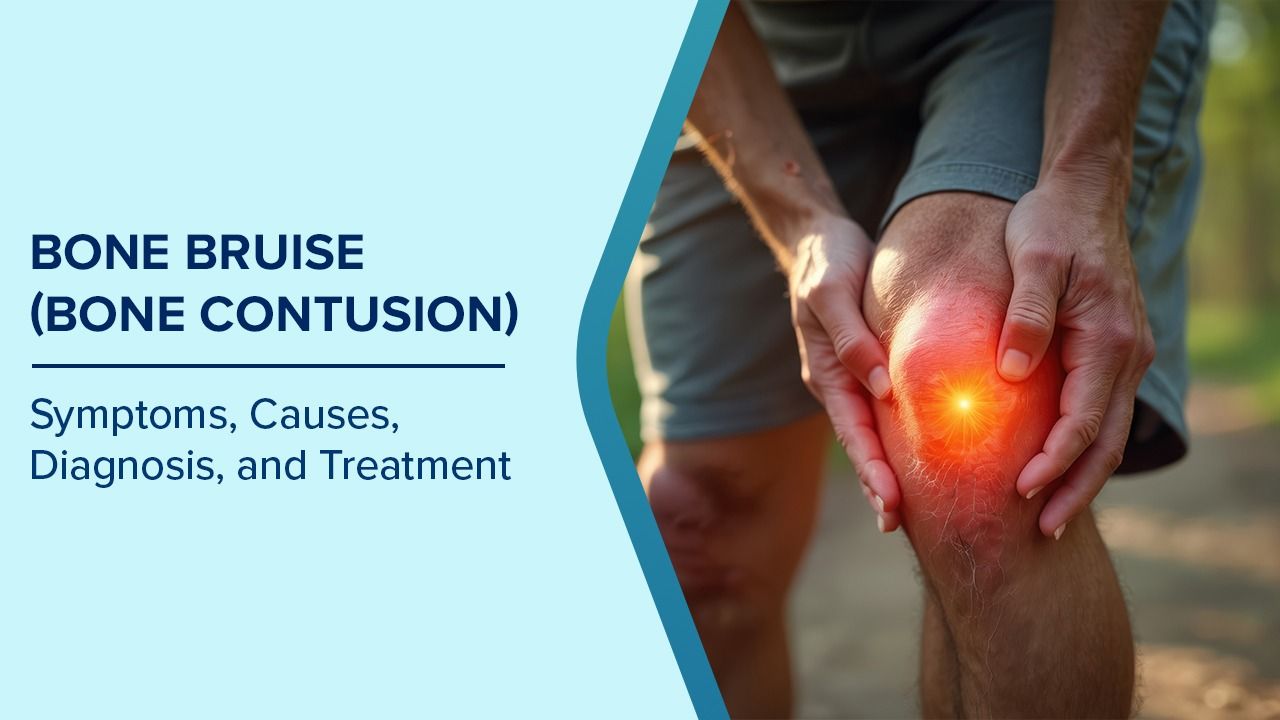 BONE BRUISE (BONE CONTUSION)

Symptoms, Causes, Diagnosis, and Treatment